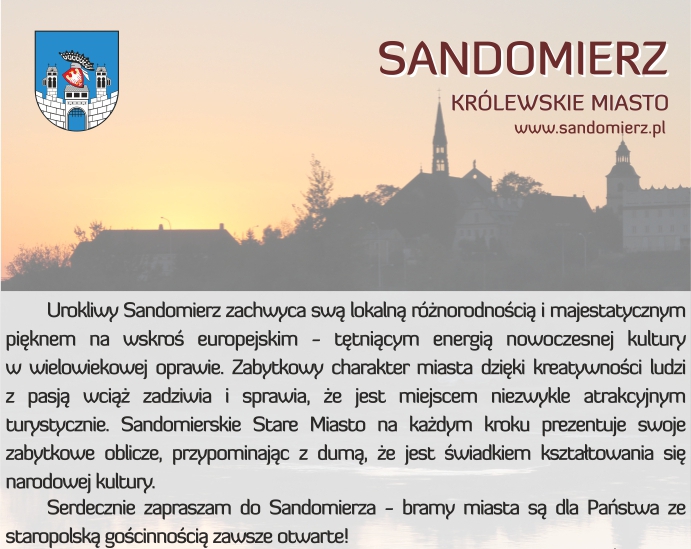 SANDOMIERZ
KRÓLEWSKIE MIASTO
www.sandomierz.pl

Urokliwy Sandomierz zachwyca swą lokalną różnorodnością i majestatycznym pięknem na wskroś europejskim – tętniącym energią nowoczesnej kultury w wielowiekowej oprawie. Zabytkowy charakter miasta dzięki kreatywności ludzi z pasją wciąż zadziwia i sprawia, że jest miejscem niezwykle atrakcyjnym turystycznie. Sandomierskie Stare Miasto na każdym kroku prezentuje swoje zabytkowe oblicze, przypominając z dumą, że jest świadkiem kształtowania się narodowej kultury.

Serdecznie zapraszam do Sandomierza – bramy miasta są dla Państwa ze staropolską gościnnością zawsze otwarte!